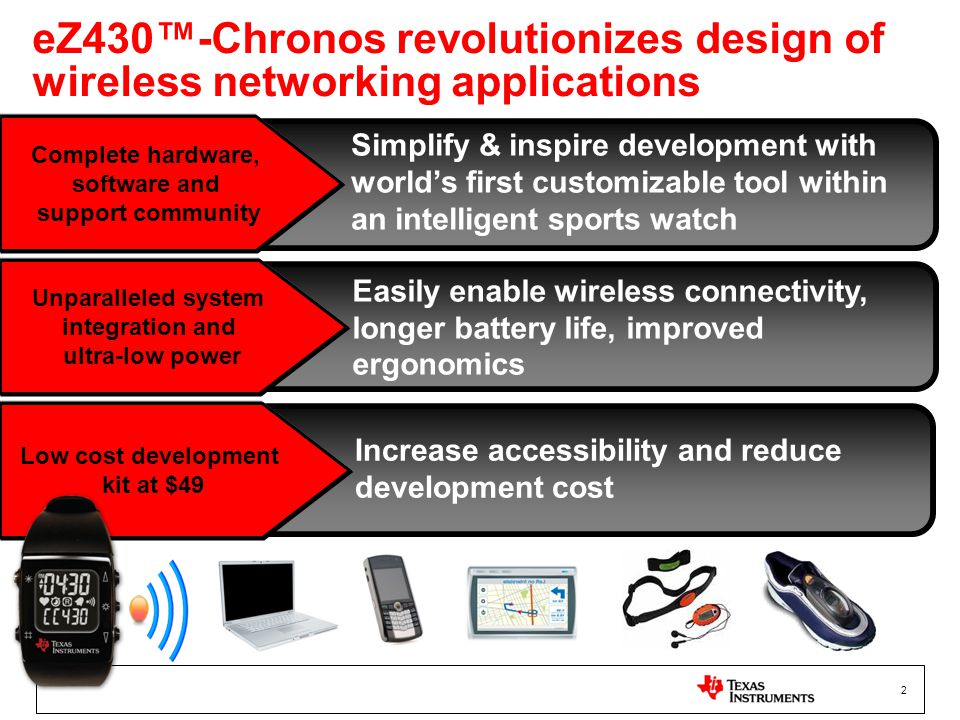 eZ430™-Chronos revolutionizes design of wireless networking applications

Complete hardware, software and support community

Simplify & inspire development with world's first customizable tool within an intelligent sports watch

Unparalleled system integration and ultra-low power

Easily enable wireless connectivity, longer battery life, improved ergonomics

Low cost development kit at $49

Increase accessibility and reduce development cost

0430
CC430
TEXAS INSTRUMENTS

TEXAS INSTRUMENTS

2